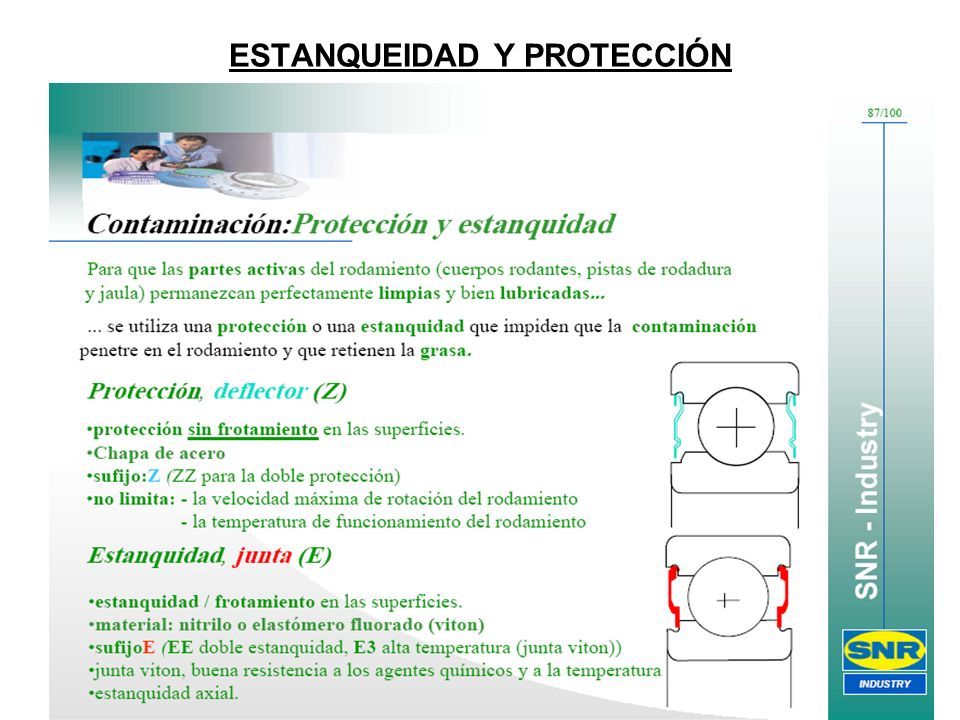 ESTANQUEIDAD Y PROTECCIÓN

87/100

Contaminación:Protección y estanquidad

Para que las partes activas del rodamiento (cuerpos rodantes, pistas de rodadura y jaula) permanezcan perfectamente limpias y bien lubricadas...

... se utiliza una protección o una estanquidad que impiden que la contaminación penetre en el rodamiento y que retienen la grasa.

Protección, deflector (Z)

•protección sin frotamiento en las superficies.
•Chapa de acero
•sufijo:Z (ZZ para la doble protección)
•no limita: - la velocidad máxima de rotación del rodamiento
- la temperatura de funcionamiento del rodamiento

Estanquidad, junta (E)

•estanquidad / frotamiento en las superficies.
•material: nitrilo o elastómero fluorado (viton)
•sufijoE (EE doble estanquidad, E3 alta temperatura (junta viton))
•junta viton, buena resistencia a los agentes químicos y a la temperatura
•estanquidad axial.

SNR - Industry

SNR
INDUSTRY